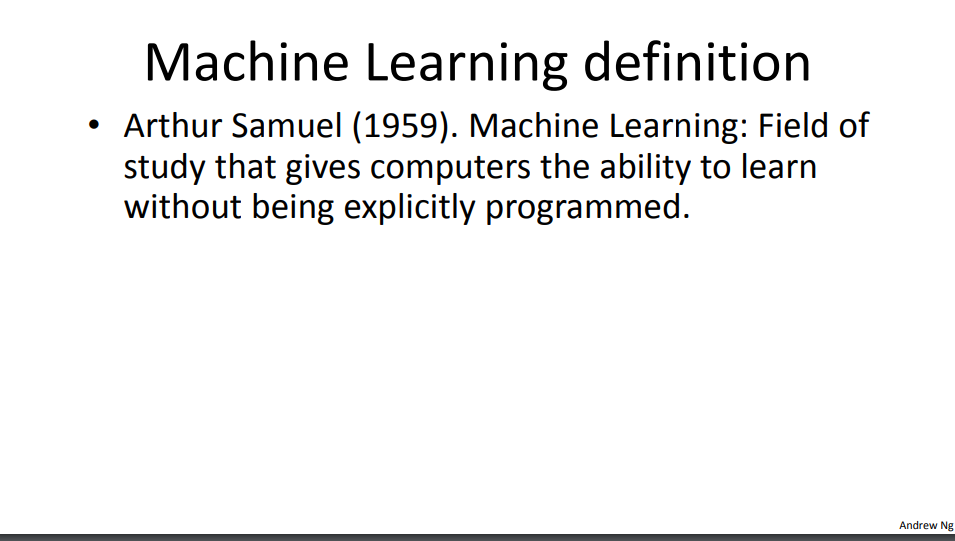 Machine Learning definition

• Arthur Samuel (1959). Machine Learning: Field of study that gives computers the ability to learn without being explicitly programmed.

Andrew Ng